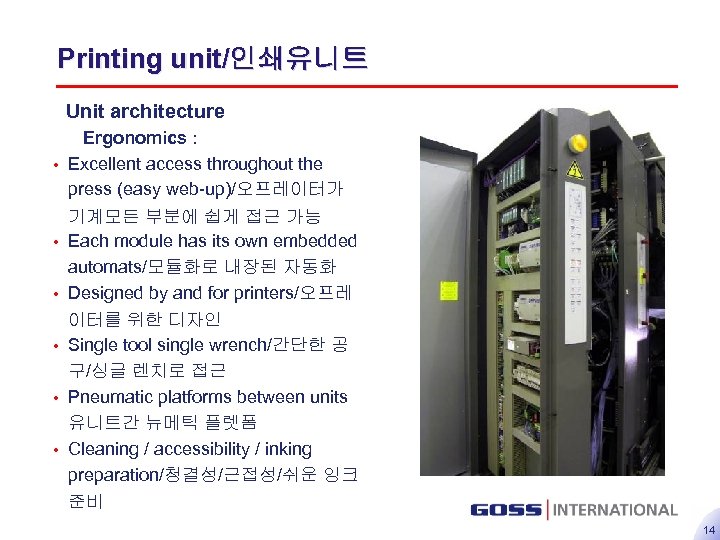 Printing unit/인쇄유니트

Unit architecture

Ergonomics :

• Excellent access throughout the press (easy web-up)/오프레이터가 기계모든 부분에 쉽게 접근 가능
• Each module has its own embedded automats/모듈화로 내장된 자동화
• Designed by and for printers/오프레이터를 위한 디자인
• Single tool single wrench/간단한 공구/싱글 렌치로 접근
• Pneumatic platforms between units 유니트간 뉴메틱 플렛폼
• Cleaning / accessibility / inking preparation/청결성/근접성/쉬운 잉크 준비

GOSS | INTERNATIONAL

14